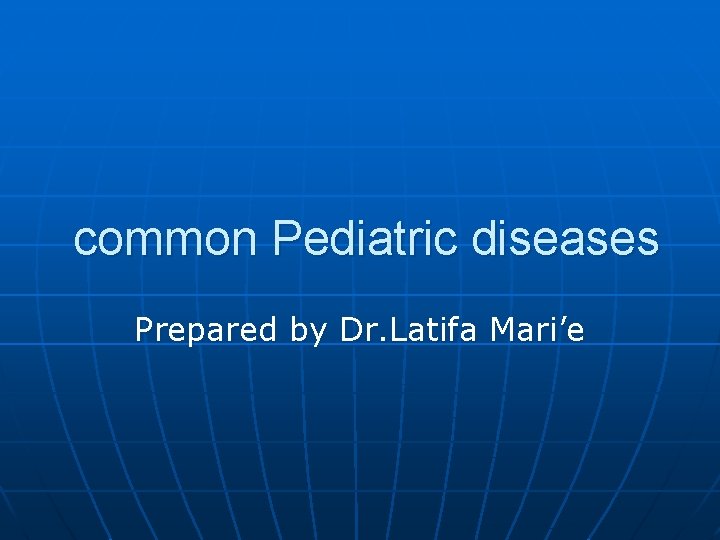 common Pediatric diseases

Prepared by Dr.Latifa Mari’e